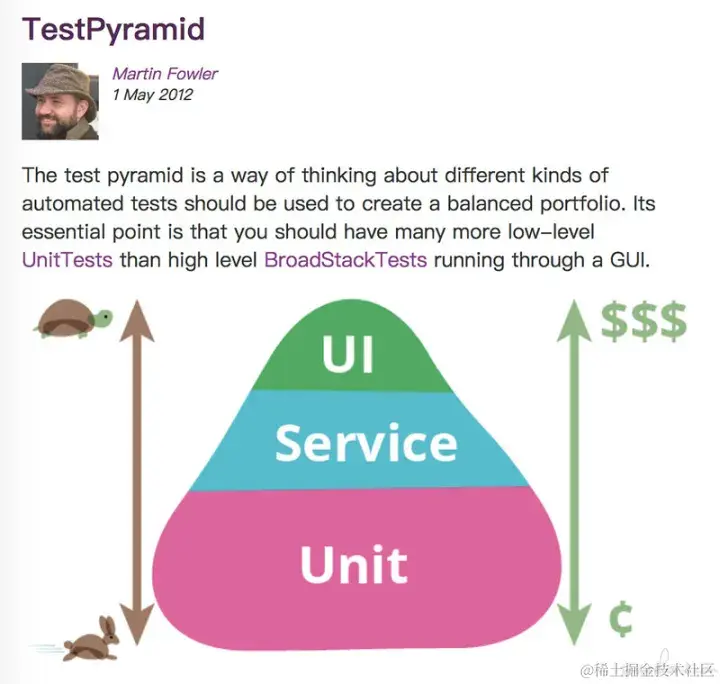 TestPyramid

Martin Fowler
1 May 2012

The test pyramid is a way of thinking about different kinds of automated tests should be used to create a balanced portfolio. Its essential point is that you should have many more low-level UnitTests than high level BroadStackTests running through a GUI.

$$$

UI

Service

Unit

¢

@稀土掘金技术社区